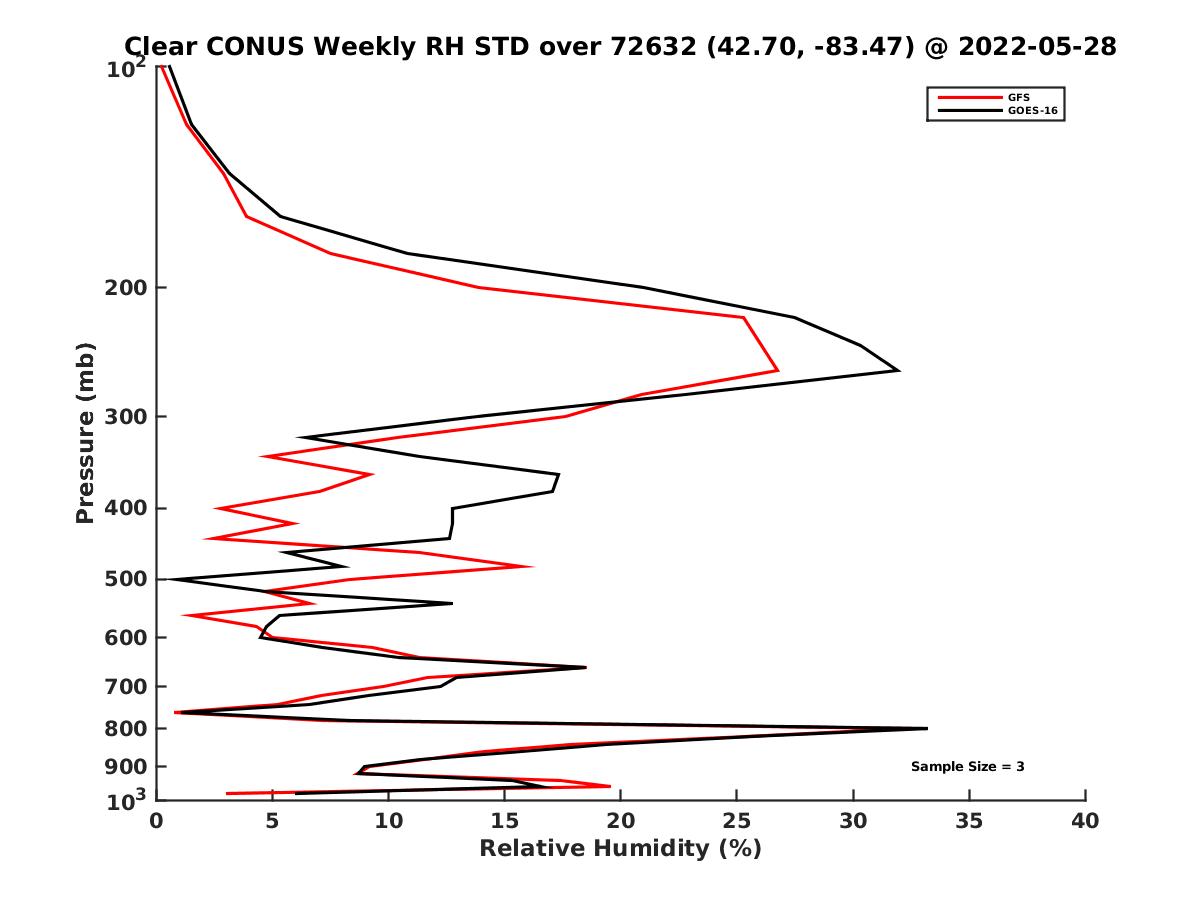 Clear CONUS Weekly RH STD over 72632 (42.70, -83.47) @ 2022-05-28

GFS
GOES-16

Pressure (mb)

$10^2$
200
300
400
500
600
700
800
900
$10^3$

Sample Size = 3

0
5
10
15
20
25
30
35
40

Relative Humidity (%)